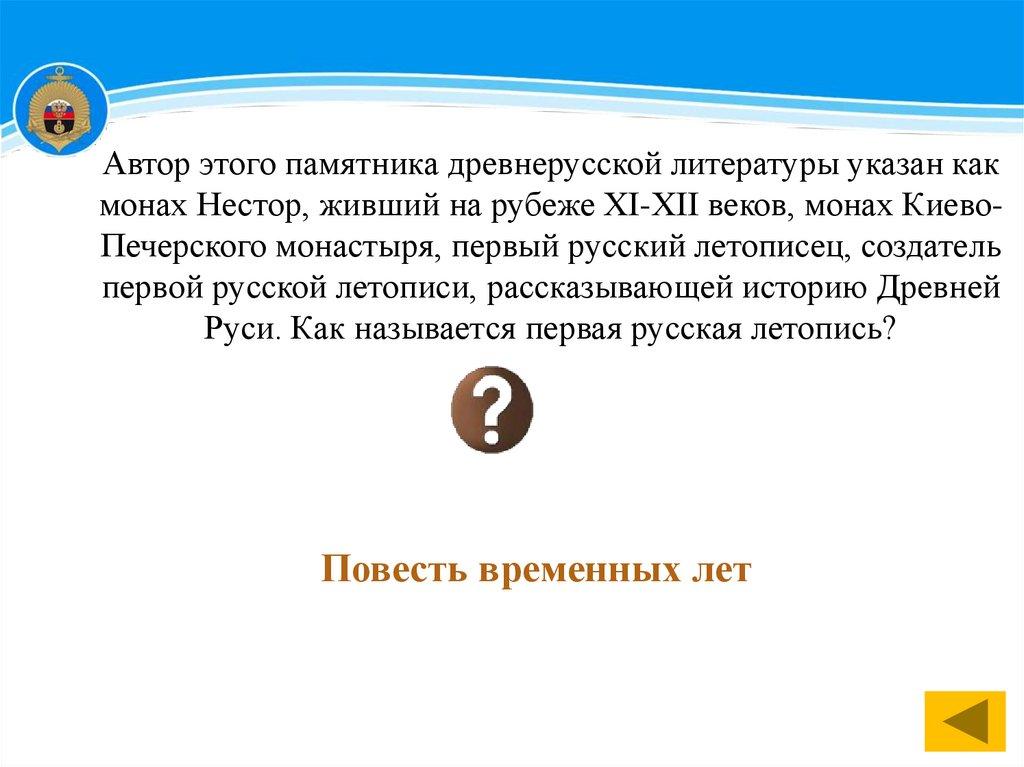 Автор этого памятника древнерусской литературы указан как монах Нестор, живший на рубеже XI-XII веков, монах Киево-Печерского монастыря, первый русский летописец, создатель первой русской летописи, рассказывающей историю Древней Руси. Как называется первая русская летопись?

?

Повесть временных лет